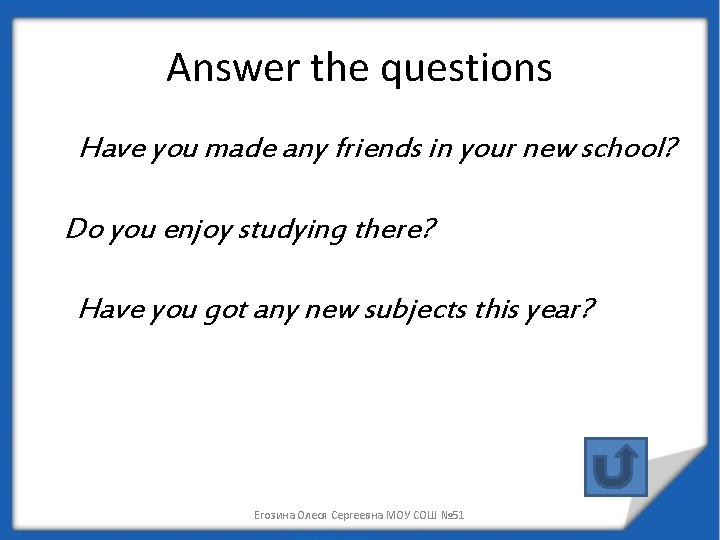 Answer the questions

Have you made any friends in your new school?

Do you enjoy studying there?

Have you got any new subjects this year?

Егозина Олеся Сергеевна МОУ СОШ №51